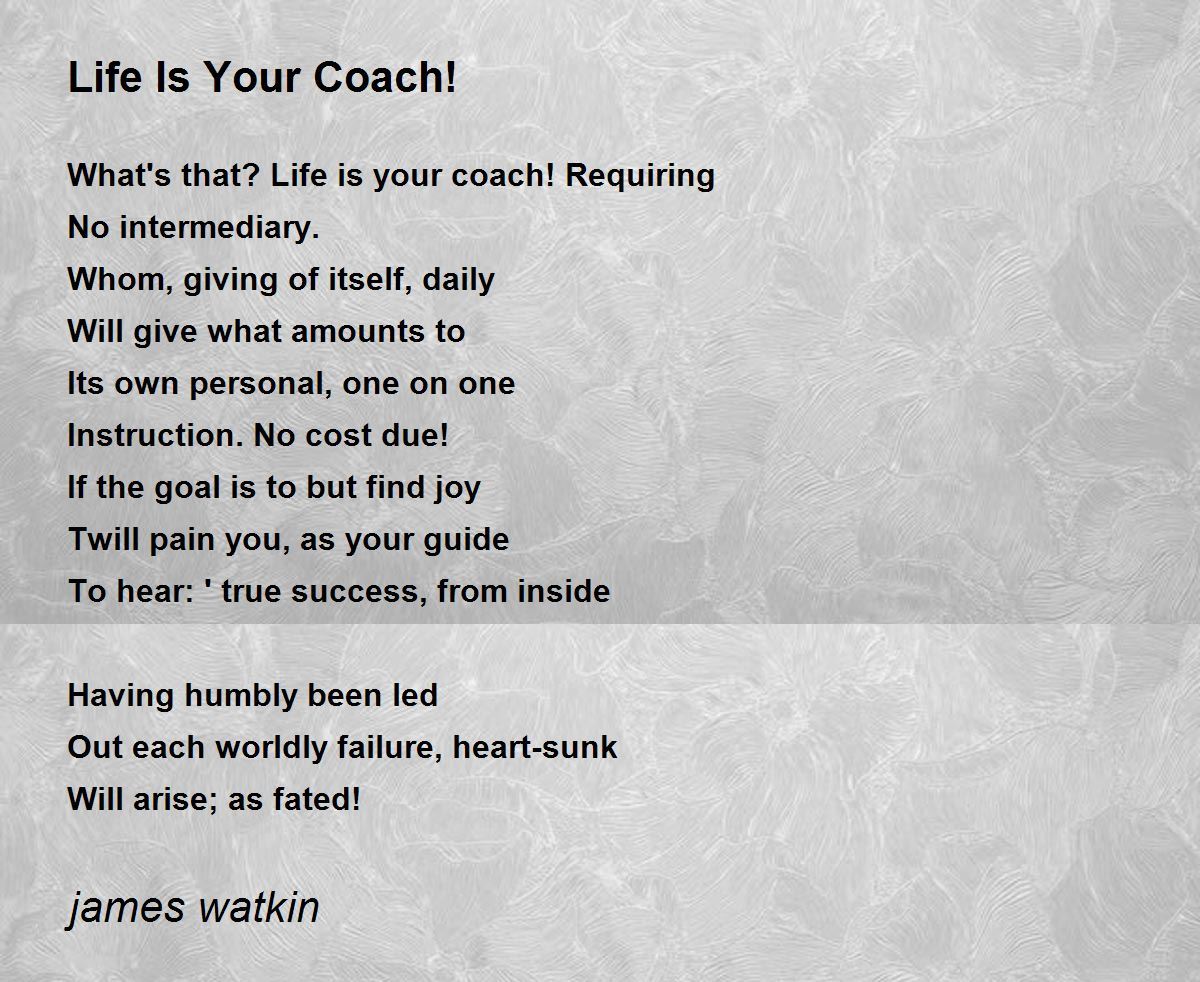 Life Is Your Coach!

What's that? Life is your coach! Requiring
No intermediary.
Whom, giving of itself, daily
Will give what amounts to
Its own personal, one on one
Instruction. No cost due!
If the goal is to but find joy
Twill pain you, as your guide
To hear: ' true success, from inside

Having humbly been led
Out each worldly failure, heart-sunk
Will arise; as fated!

james watkin